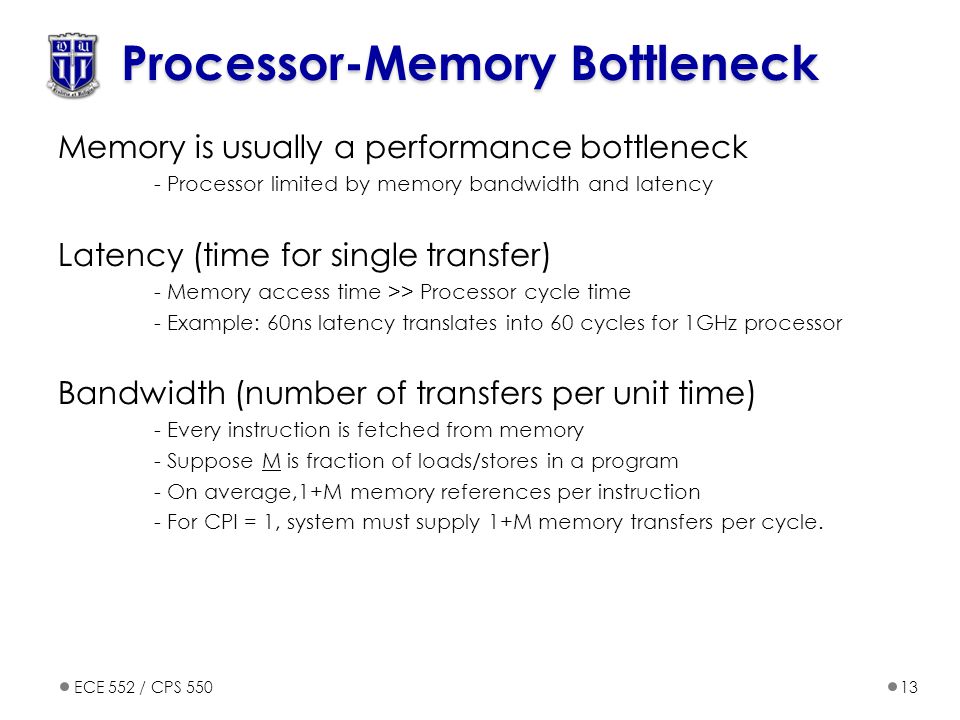 Processor-Memory Bottleneck

Memory is usually a performance bottleneck

- Processor limited by memory bandwidth and latency

Latency (time for single transfer)

- Memory access time >> Processor cycle time

- Example: 60ns latency translates into 60 cycles for 1GHz processor

Bandwidth (number of transfers per unit time)

- Every instruction is fetched from memory

- Suppose M is fraction of loads/stores in a program

- On average,1+M memory references per instruction

- For CPI = 1, system must supply 1+M memory transfers per cycle.

ECE 552 / CPS 550

13